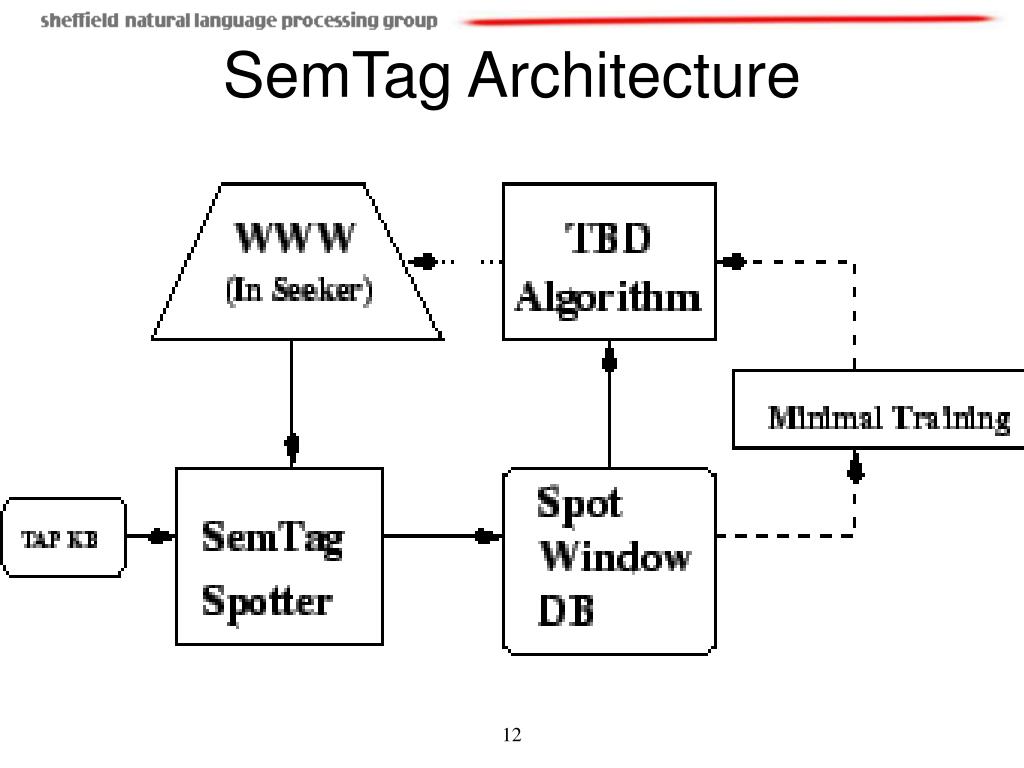 sheffield natural language processing group

SemTag Architecture

WWW
(In Seeker)

TBD
Algorithm

Minimal Training

TAP KB

SemTag
Spotter

Spot
Window
DB

12